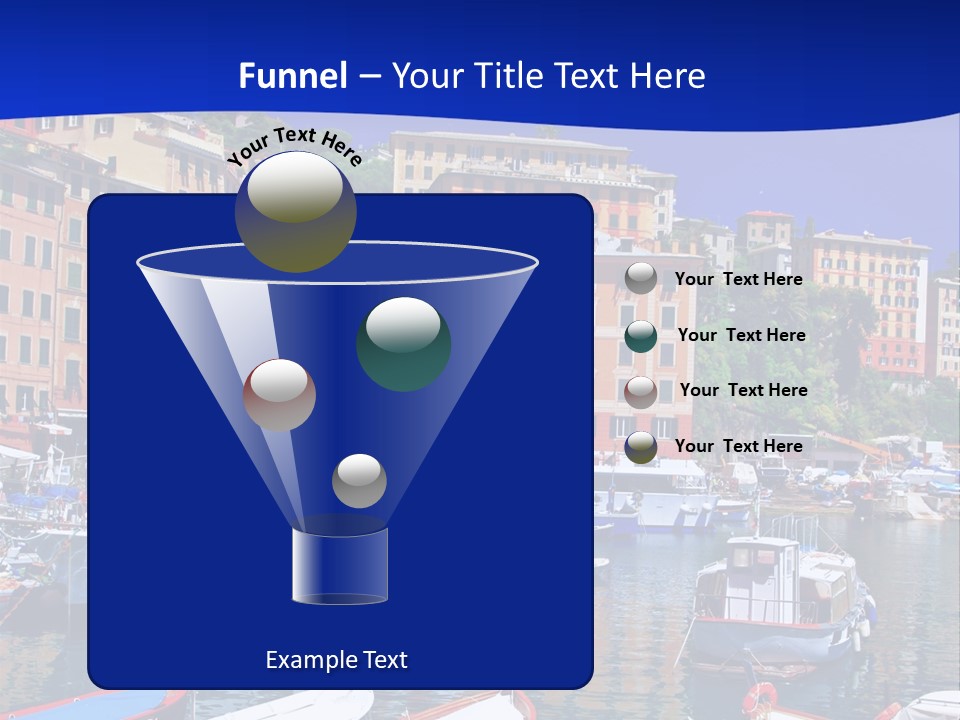 Funnel – Your Title Text Here

Your Text Here

Your Text Here

Your Text Here

Your Text Here

Your Text Here

Example Text